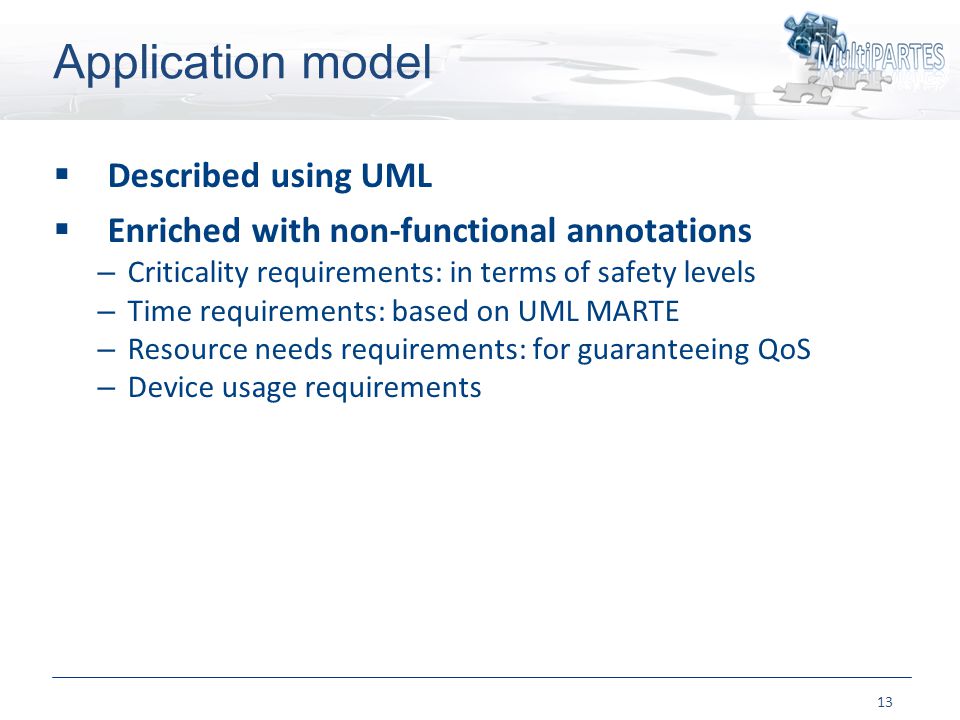 Application model

MultiPARTES

▪ Described using UML
▪ Enriched with non-functional annotations
– Criticality requirements: in terms of safety levels
– Time requirements: based on UML MARTE
– Resource needs requirements: for guaranteeing QoS
– Device usage requirements

13